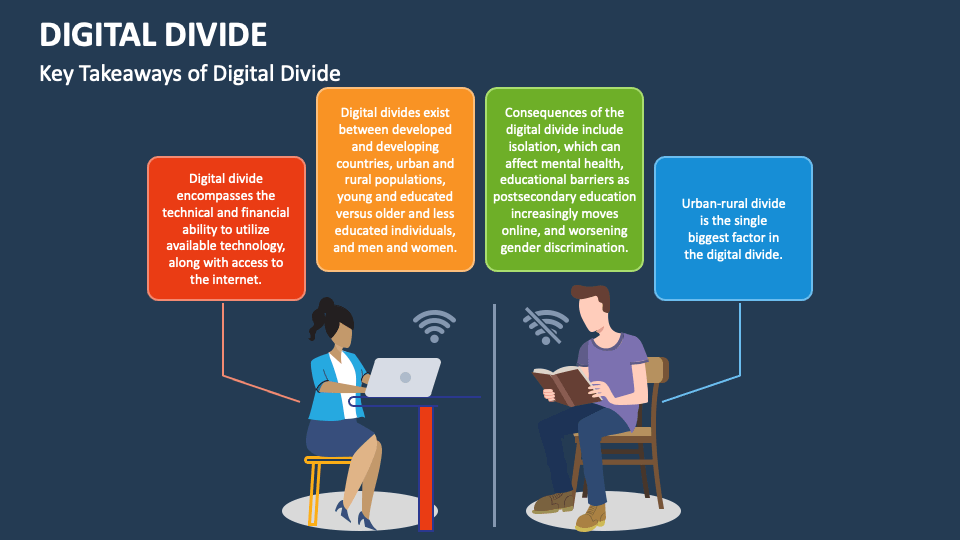 DIGITAL DIVIDE

Key Takeaways of Digital Divide

Digital divide encompasses the technical and financial ability to utilize available technology, along with access to the internet.

Digital divides exist between developed and developing countries, urban and rural populations, young and educated versus older and less educated individuals, and men and women.

Consequences of the digital divide include isolation, which can affect mental health, educational barriers as postsecondary education increasingly moves online, and worsening gender discrimination.

Urban-rural divide is the single biggest factor in the digital divide.